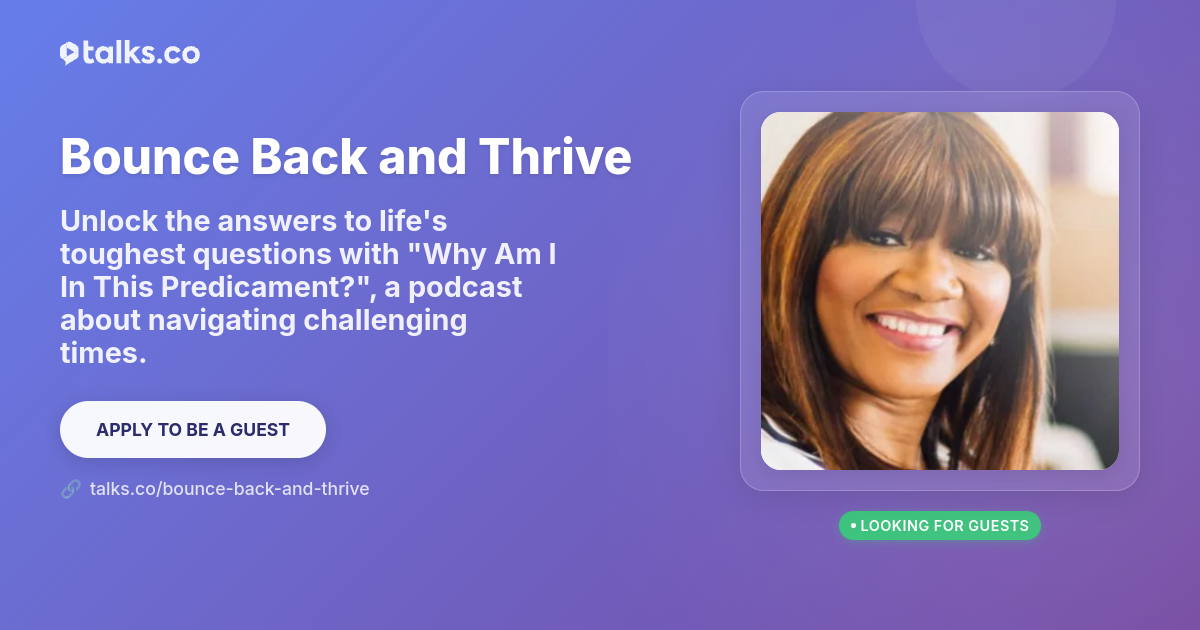 talks.co

Bounce Back and Thrive

Unlock the answers to life's toughest questions with "Why Am I In This Predicament?", a podcast about navigating challenging times.

APPLY TO BE A GUEST

talks.co/bounce-back-and-thrive

• LOOKING FOR GUESTS